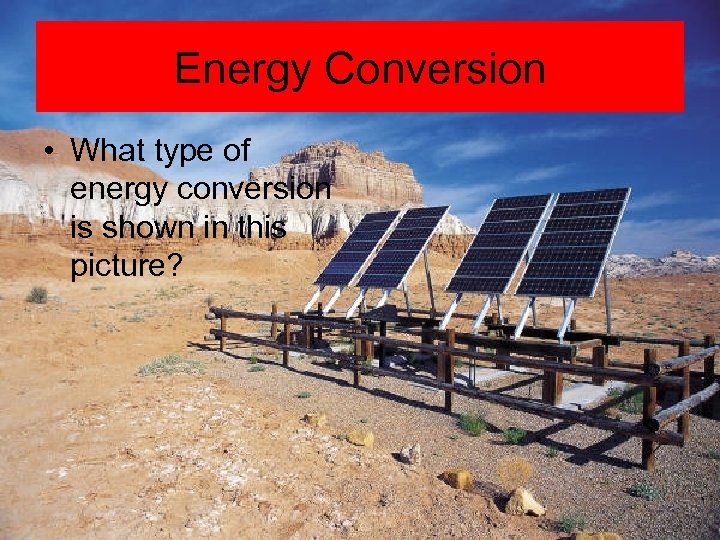 Energy Conversion

• What type of energy conversion is shown in this picture?